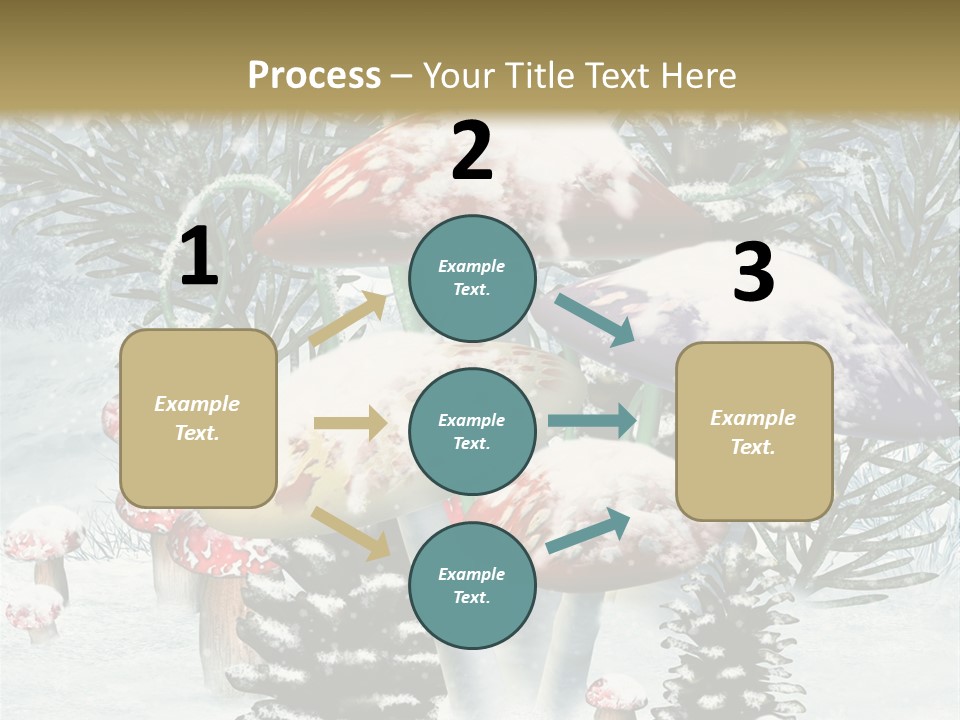 Process – Your Title Text Here

1

Example Text.

2

Example Text.

Example Text.

Example Text.

3

Example Text.